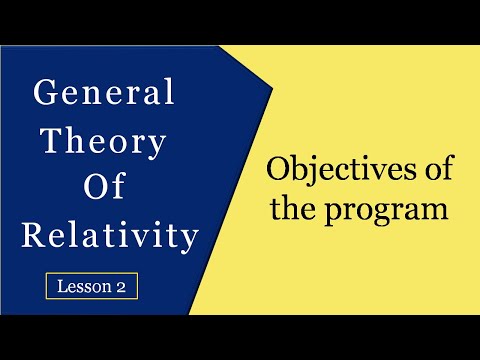 General Theory Of Relativity

Lesson 2

Objectives of the program